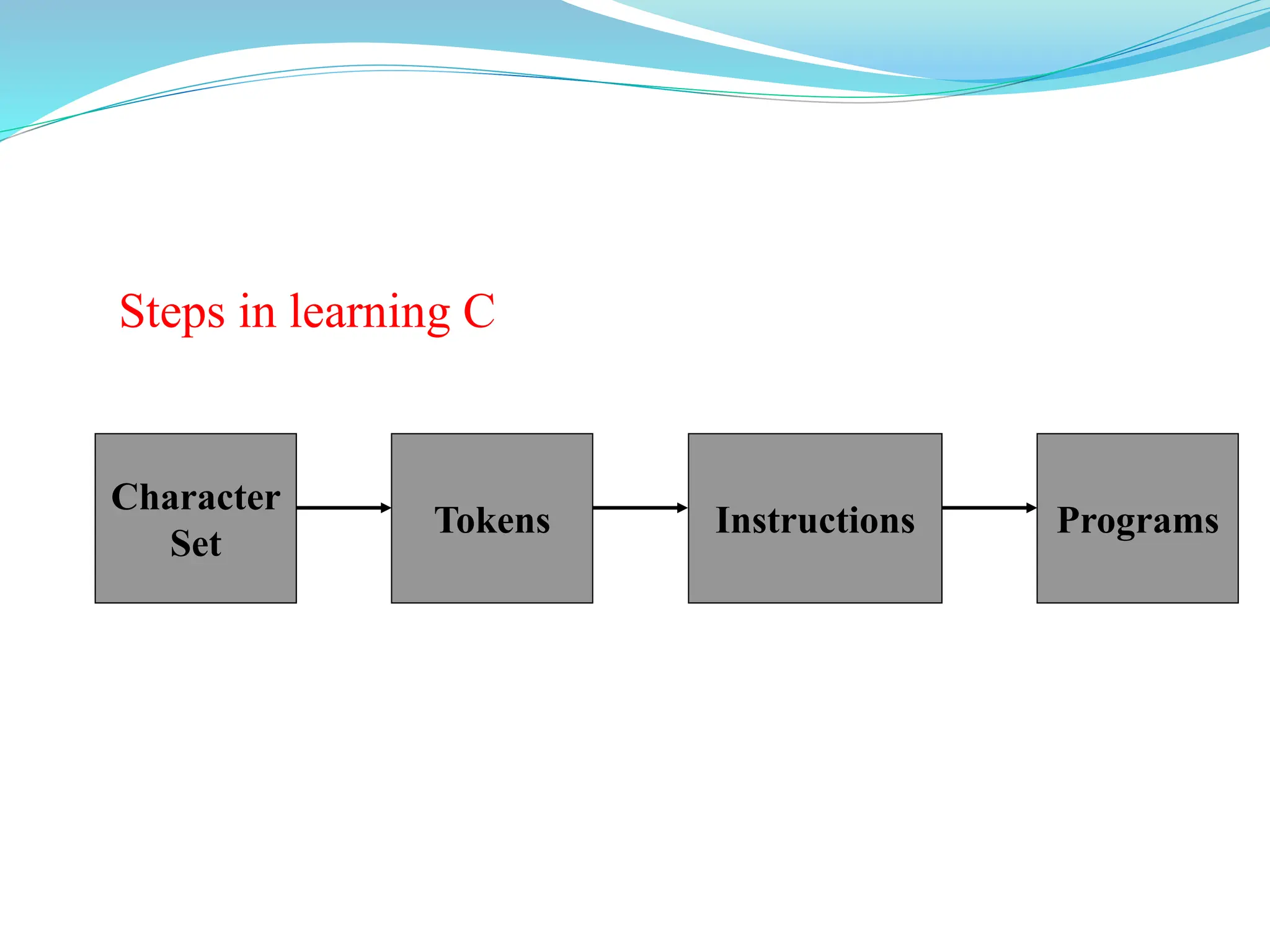 Steps in learning C

Character Set

Tokens

Instructions

Programs